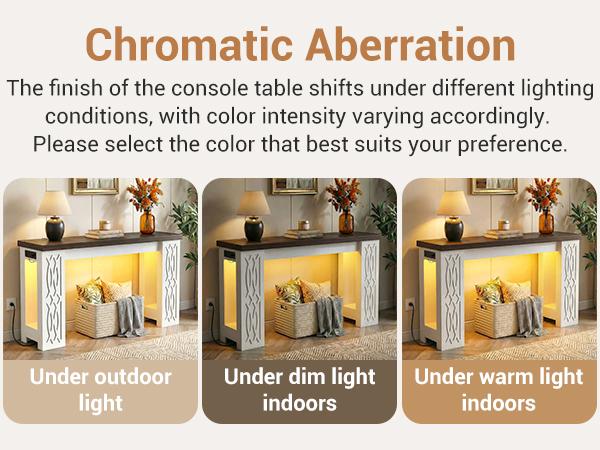 Chromatic Aberration

The finish of the console table shifts under different lighting conditions, with color intensity varying accordingly. Please select the color that best suits your preference.

Under outdoor light

Under dim light indoors

Under warm light indoors